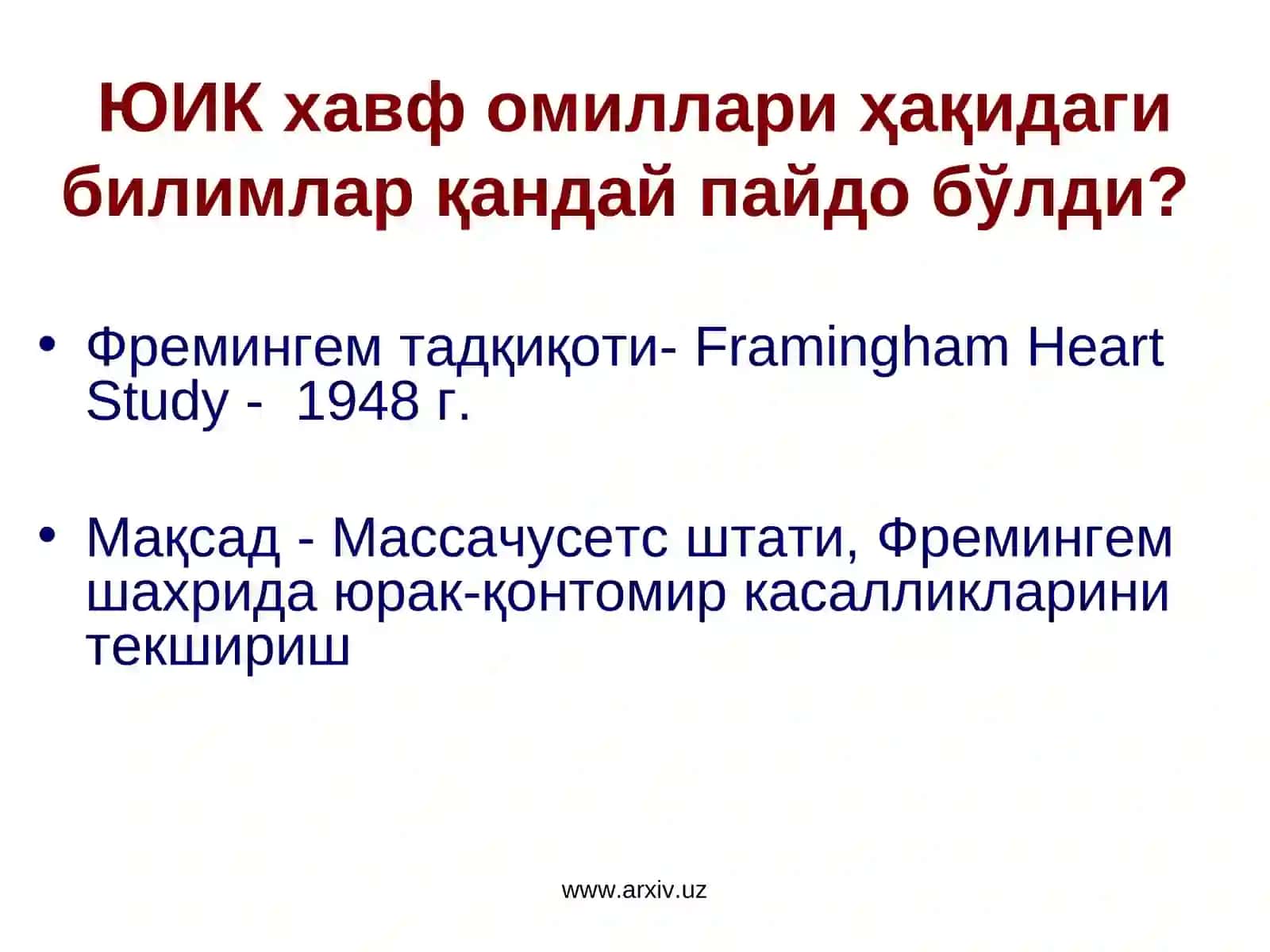 ЮИК хавф омиллари ҳақидаги билимлар қандай пайдо бўлди?

• Фремингем тадқиқоти- Framingham Heart Study - 1948 г.

• Мақсад - Массачусетс штати, Фремингем шахрида юрак-қонтомир касалликларини текшириш

www.arxiv.uz